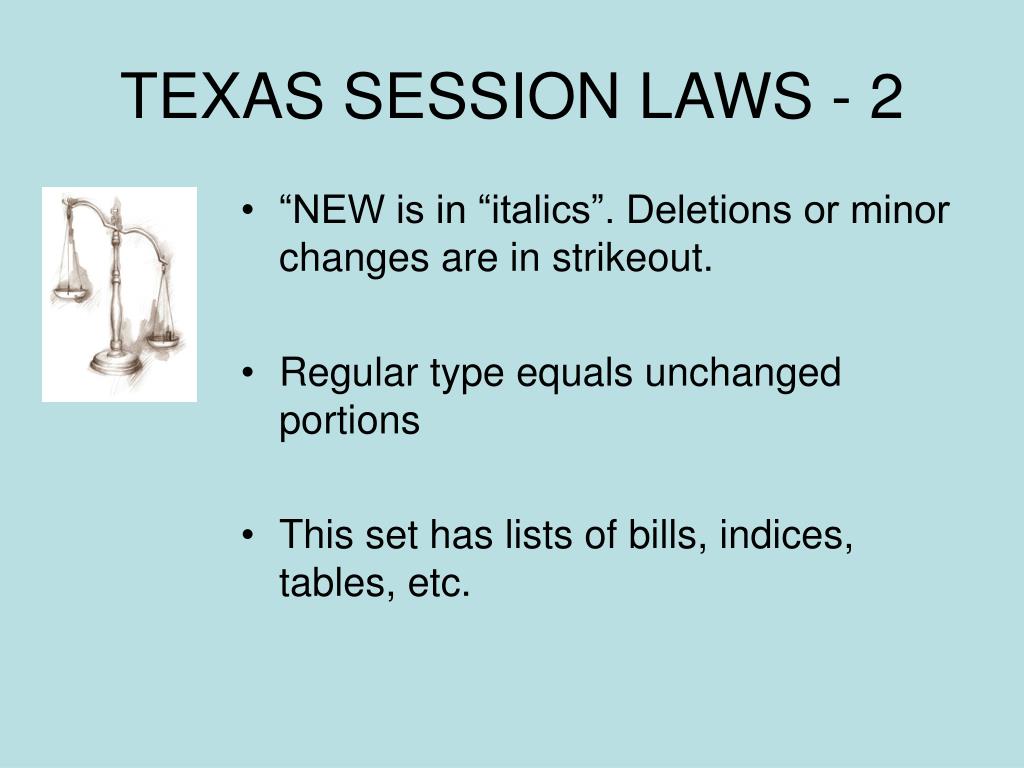 TEXAS SESSION LAWS - 2

• “NEW is in “italics”. Deletions or minor changes are in strikeout.

• Regular type equals unchanged portions

• This set has lists of bills, indices, tables, etc.